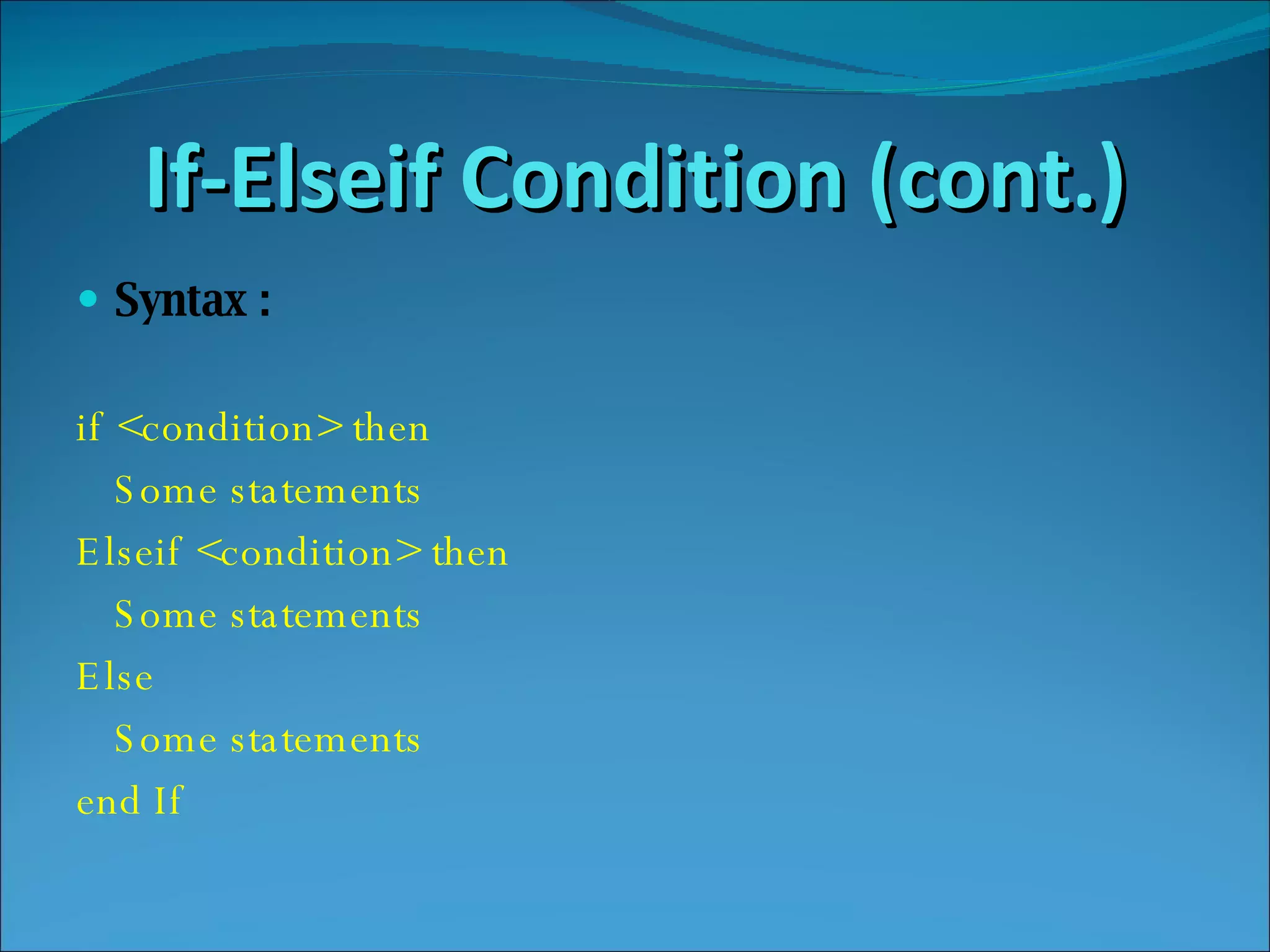 If-Elseif Condition (cont.)

• Syntax :

if <condition> then
Some statements
Elseif <condition> then
Some statements
Else
Some statements
end If